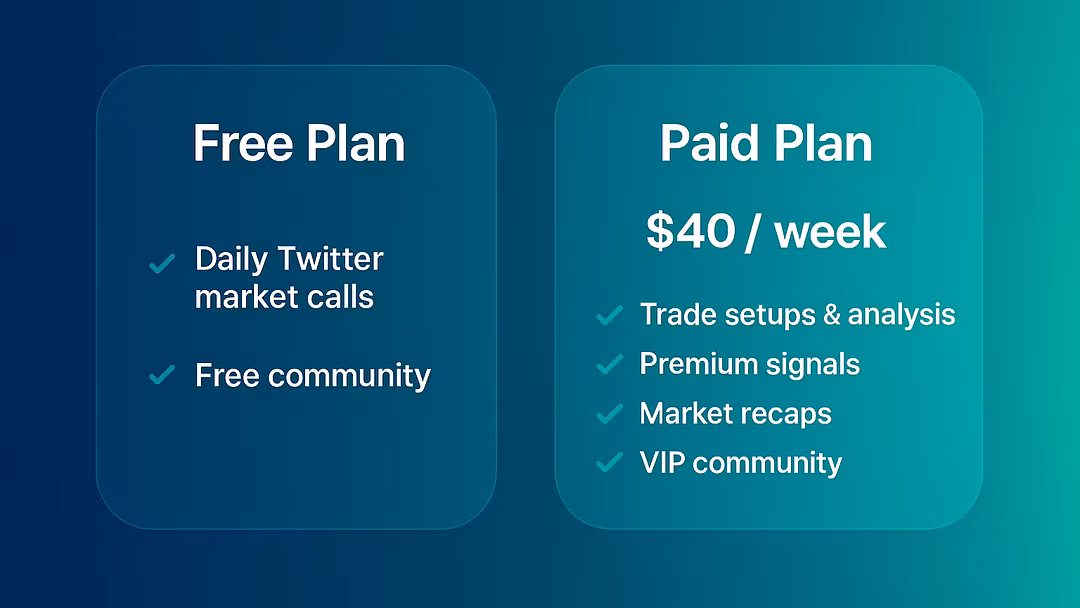 Free Plan

✓ Daily Twitter market calls

✓ Free community

Paid Plan

\$40 / week

✓ Trade setups & analysis
✓ Premium signals
✓ Market recaps
✓ VIP community